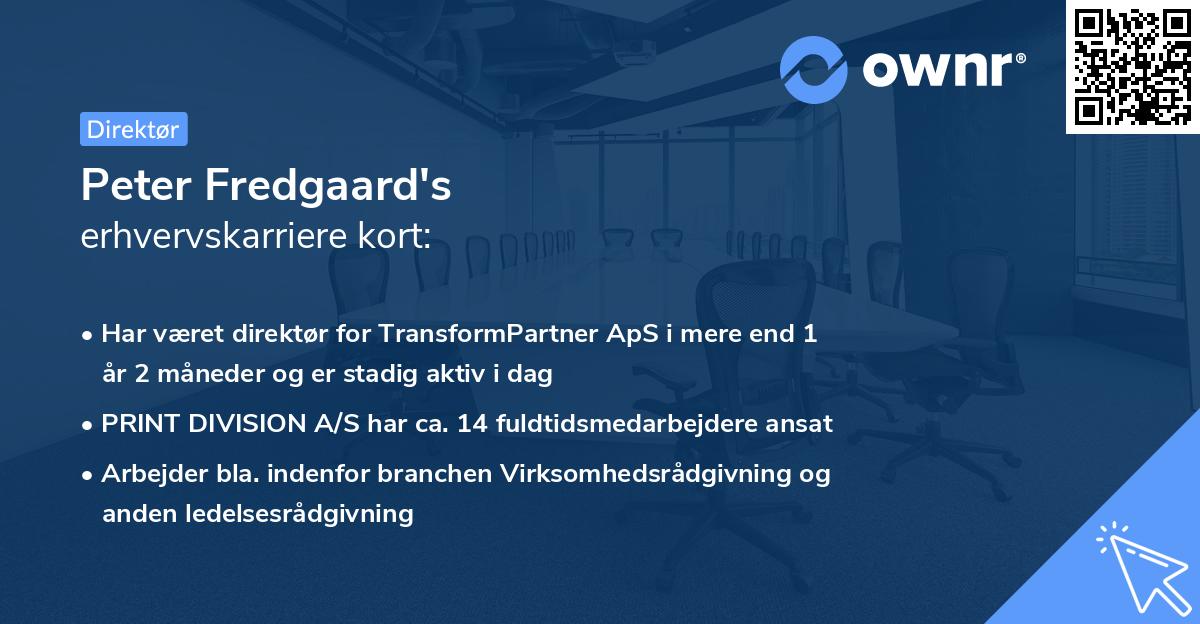 ownr®

Direktør

Peter Fredgaard's
erhvervskarriere kort:

• Har været direktør for TransformPartner ApS i mere end 1 år 2 måneder og er stadig aktiv i dag

• PRINT DIVISION A/S har ca. 14 fuldtidsmedarbejdere ansat

• Arbejder bla. indenfor branchen Virksomhedsrådgivning og anden ledelsesrådgivning